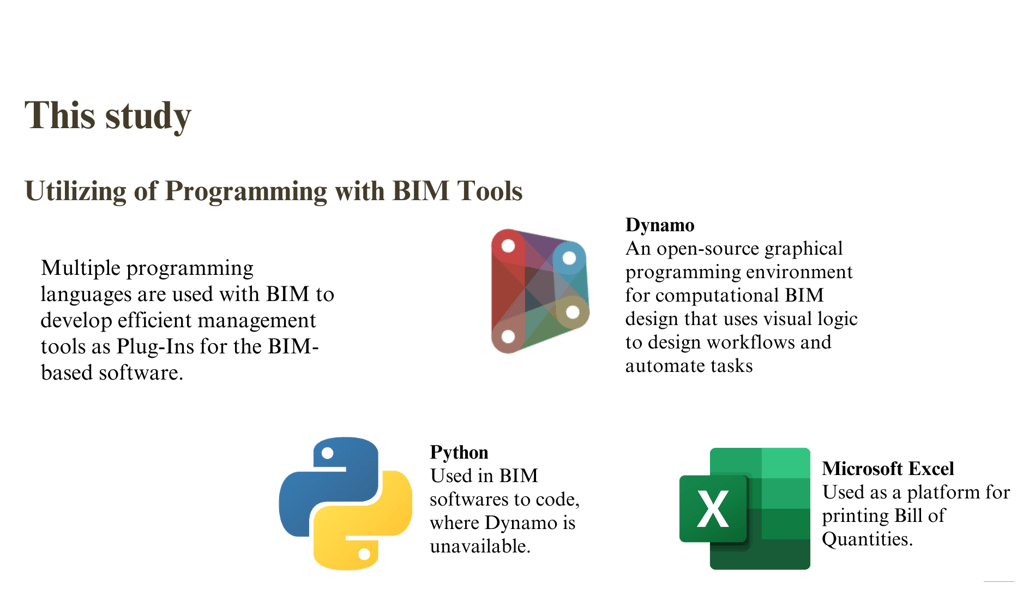 This study

Utilizing of Programming with BIM Tools

Multiple programming languages are used with BIM to develop efficient management tools as Plug-Ins for the BIM-based software.

Dynamo
An open-source graphical programming environment for computational BIM design that uses visual logic to design workflows and automate tasks

Python
Used in BIM softwares to code, where Dynamo is unavailable.

X

Microsoft Excel
Used as a platform for printing Bill of Quantities.